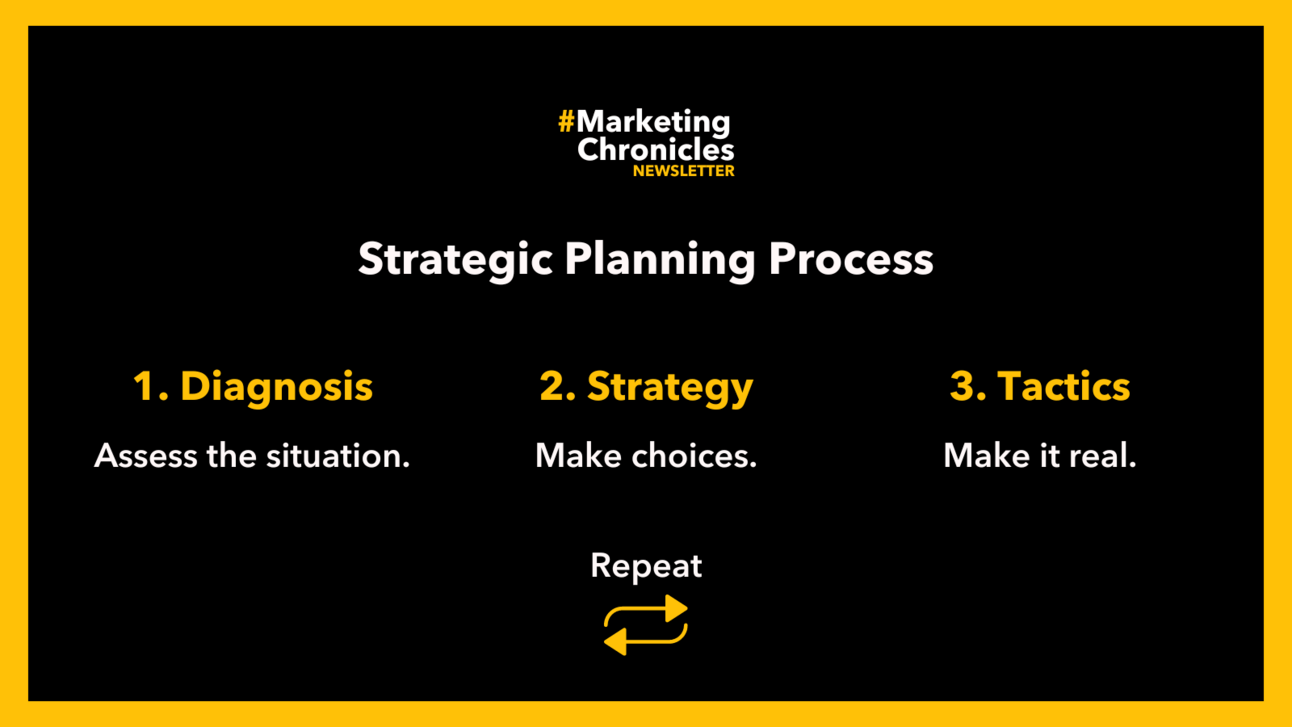 #Marketing Chronicles
NEWSLETTER

Strategic Planning Process

1. Diagnosis
Assess the situation.

2. Strategy
Make choices.

3. Tactics
Make it real.

Repeat